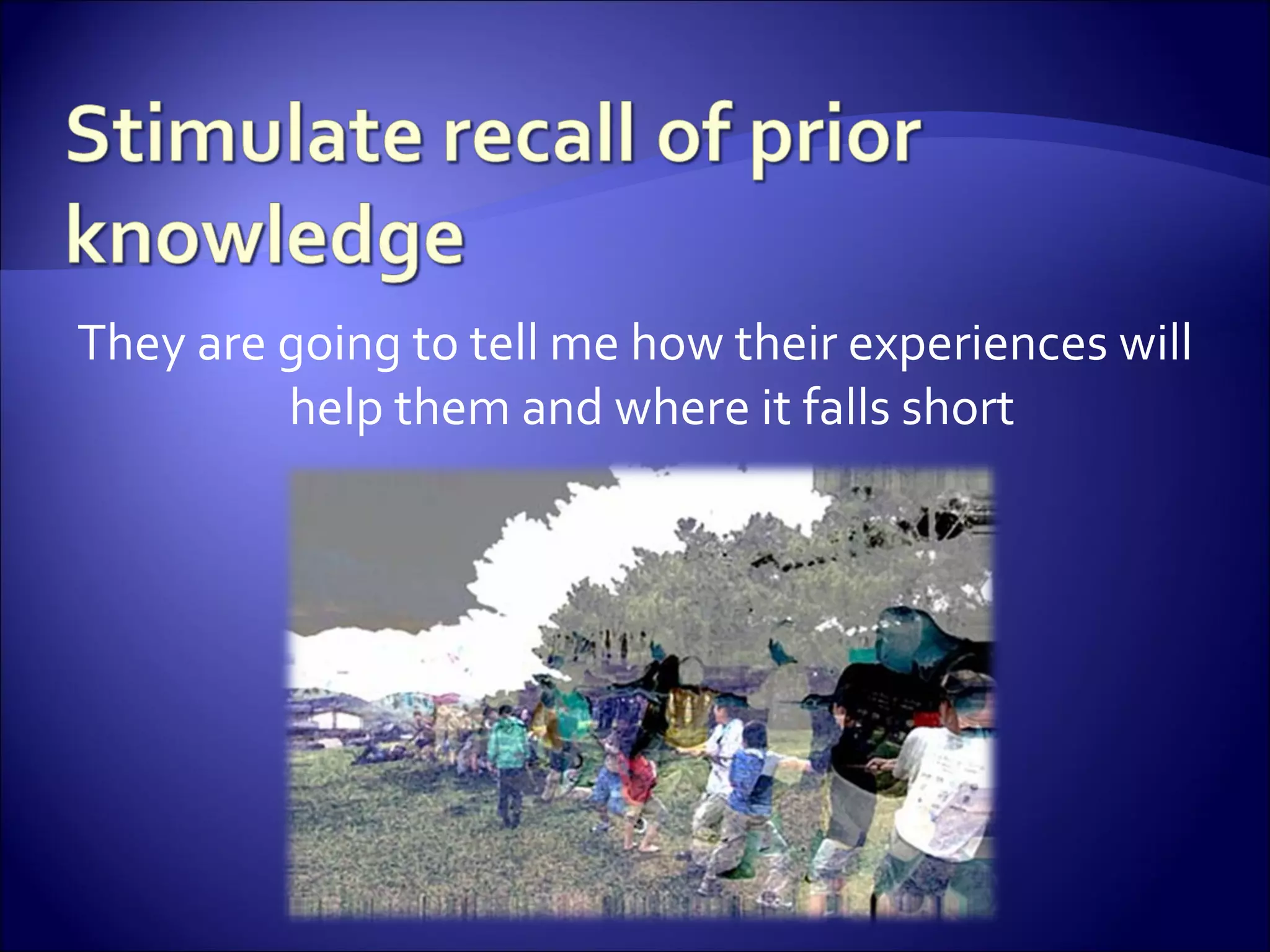 Stimulate recall of prior knowledge

They are going to tell me how their experiences will help them and where it falls short